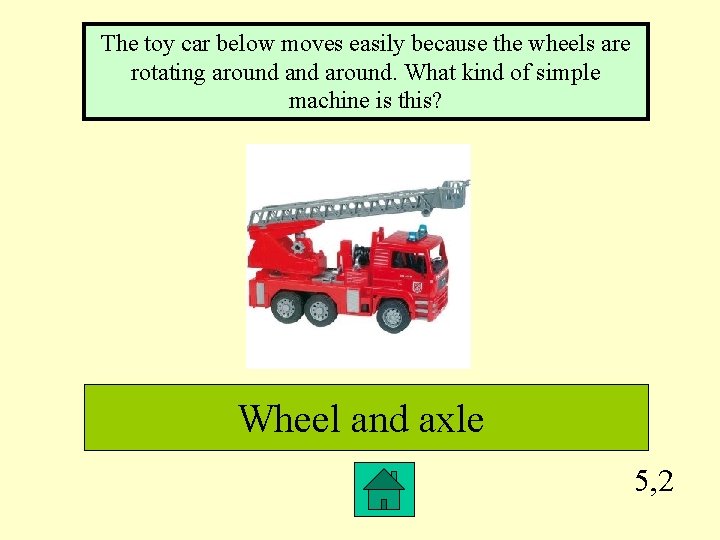 The toy car below moves easily because the wheels are rotating around and around. What kind of simple machine is this?

Wheel and axle

5,2